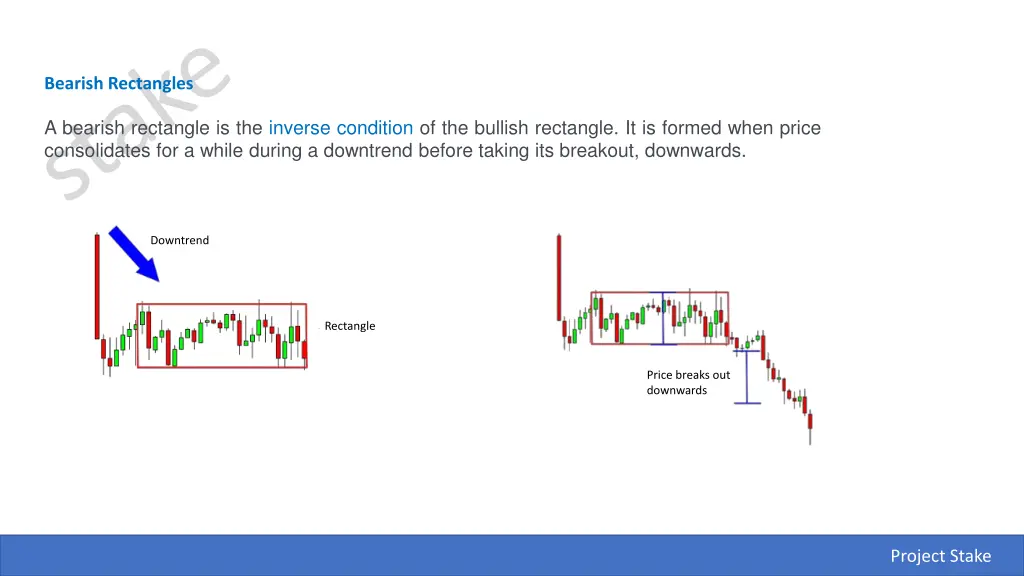 Bearish Rectangles

stake

A bearish rectangle is the inverse condition of the bullish rectangle. It is formed when price consolidates for a while during a downtrend before taking its breakout, downwards.

Downtrend

Rectangle

Price breaks out downwards

Project Stake